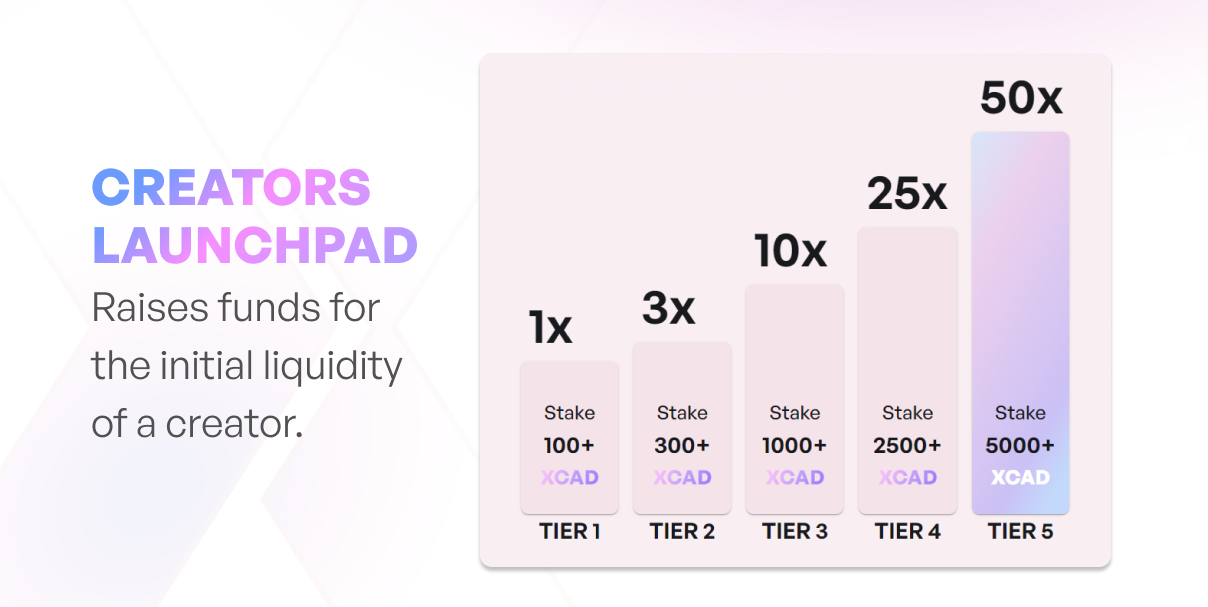 CREATORS LAUNCHPAD

Raises funds for the initial liquidity of a creator.

1x

Stake
100+
XCAD

TIER 1

3x

Stake
300+
XCAD

TIER 2

10x

Stake
1000+
XCAD

TIER 3

25x

Stake
2500+
XCAD

TIER 4

50x

Stake
5000+
XCAD

TIER 5